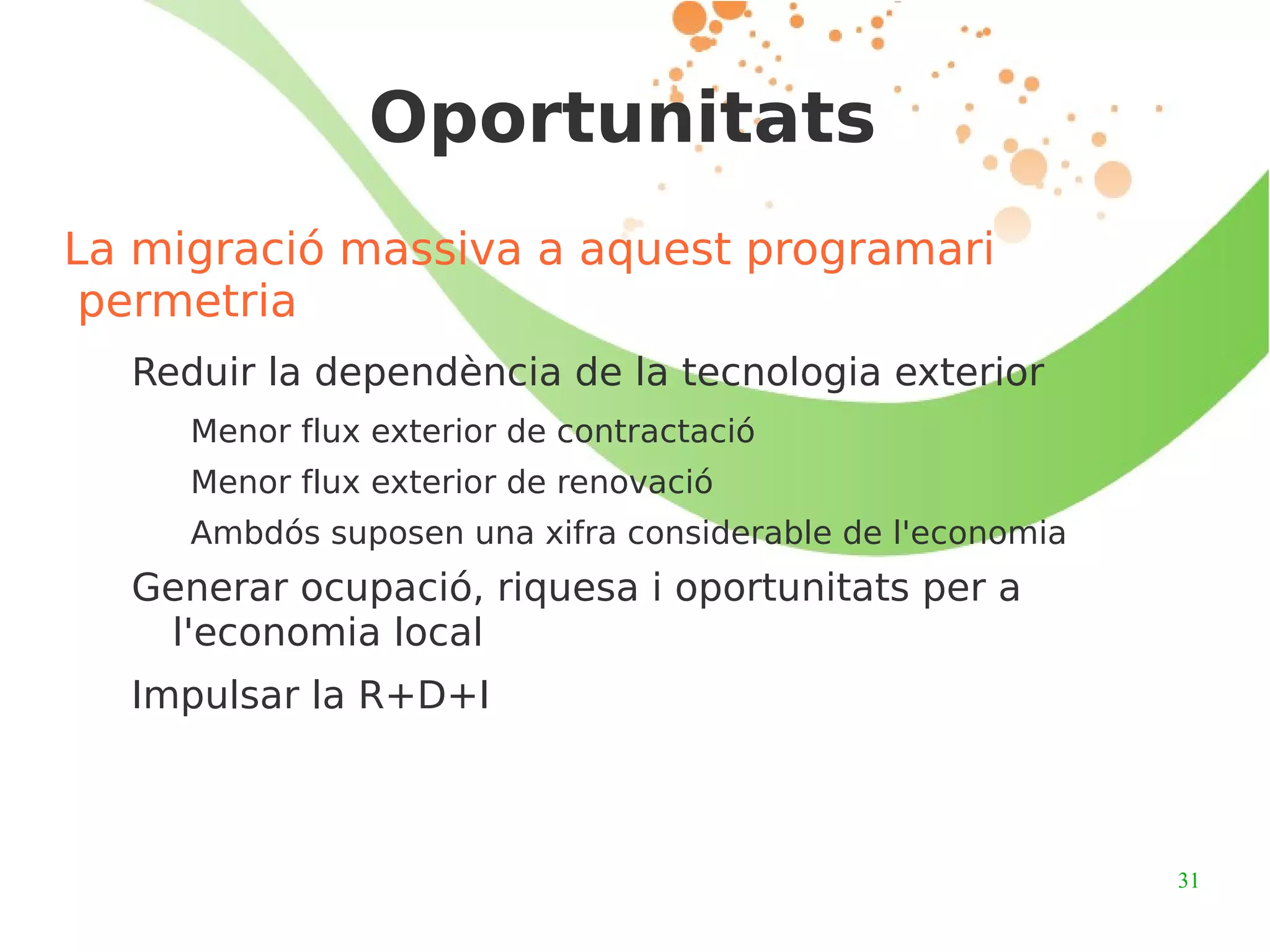 Oportunitats

La migració massiva a aquest programari permetria

Reduir la dependència de la tecnologia exterior

Menor flux exterior de contractació

Menor flux exterior de renovació

Ambdós suposen una xifra considerable de l'economia

Generar ocupació, riquesa i oportunitats per a l'economia local

Impulsar la R+D+I

31